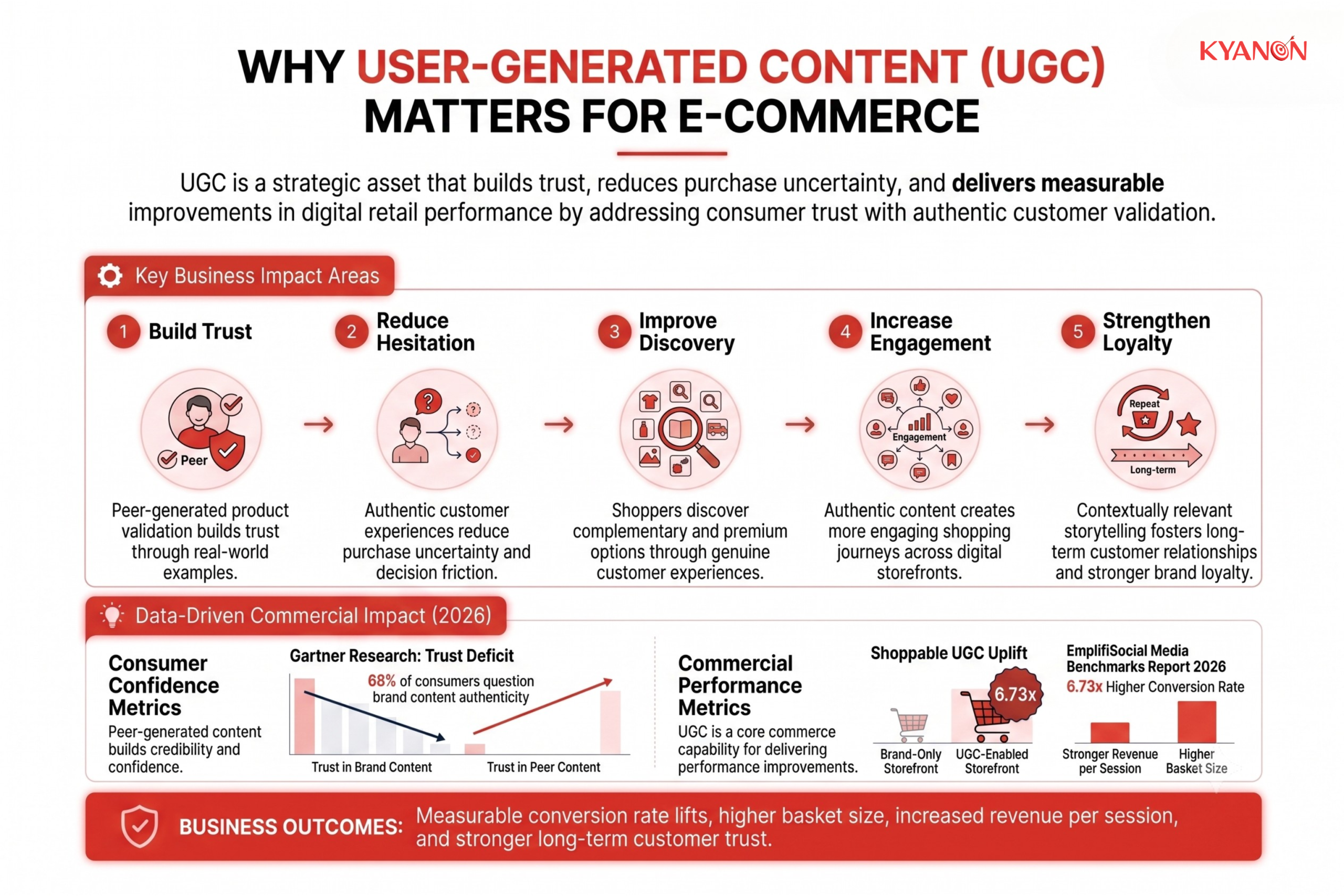 KYANON

WHY USER-GENERATED CONTENT (UGC) MATTERS FOR E-COMMERCE

UGC is a strategic asset that builds trust, reduces purchase uncertainty, and delivers measurable improvements in digital retail performance by addressing consumer trust with authentic customer validation.

Key Business Impact Areas

1 Build Trust

Peer

Peer-generated product validation builds trust through real-world examples.

2 Reduce Hesitation

Authentic customer experiences reduce purchase uncertainty and decision friction.

3 Improve Discovery

Shoppers discover complementary and premium options through genuine customer experiences.

4 Increase Engagement

Engagement

Authentic content creates more engaging shopping journeys across digital storefronts.

5 Strengthen Loyalty

Repeat

Long-term

Contextually relevant storytelling fosters long-term customer relationships and stronger brand loyalty.

Data-Driven Commercial Impact (2026)

Consumer Confidence Metrics

Peer-generated content builds credibility and confidence.

Gartner Research: Trust Deficit

68% of consumers question brand content authenticity

Trust in Brand Content

Trust in Peer Content

Commercial Performance Metrics

UGC is a core commerce capability for delivering performance improvements.

Shoppable UGC Uplift

6.73x

Brand-Only Storefront

UGC-Enabled Storefront

EmplifiSocial Media Benchmarks Report 2026

6.73x Higher Conversion Rate

Stronger Revenue per Session

Higher Basket Size

BUSINESS OUTCOMES: Measurable conversion rate lifts, higher basket size, increased revenue per session, and stronger long-term customer trust.